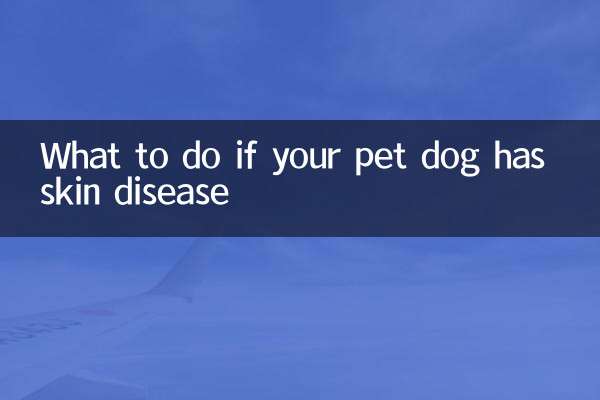 What to do if your pet dog has skin disease